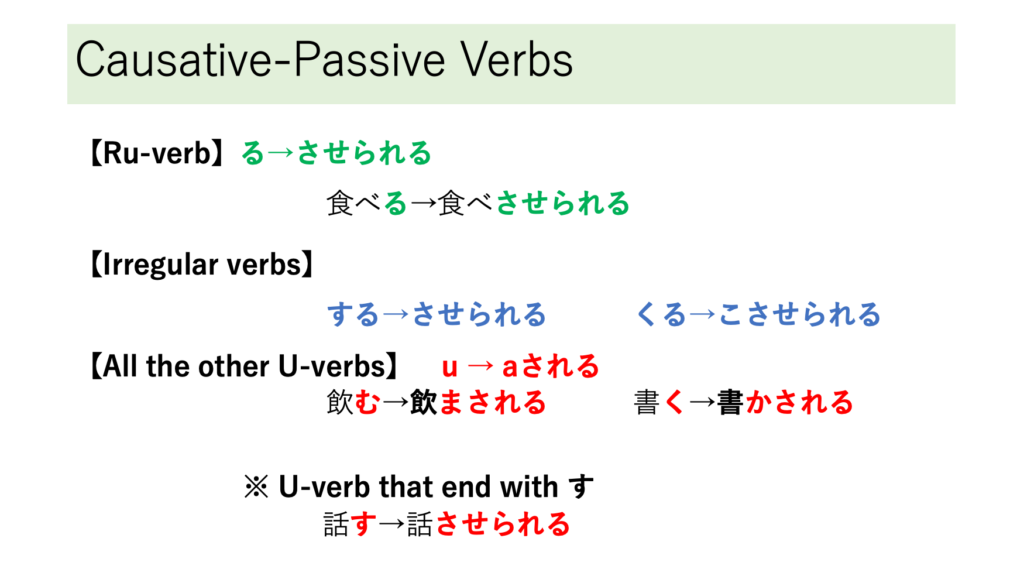 Causative-Passive Verbs

【Ru-verb】る→させられる

食べる→食べさせられる

【Irregular verbs】

する→させられる　　くる→こさせられる

【All the other U-verbs】　u → aされる

飲む→飲まされる　　書く→書かされる

※ U-verb that end with す

話す→話させられる